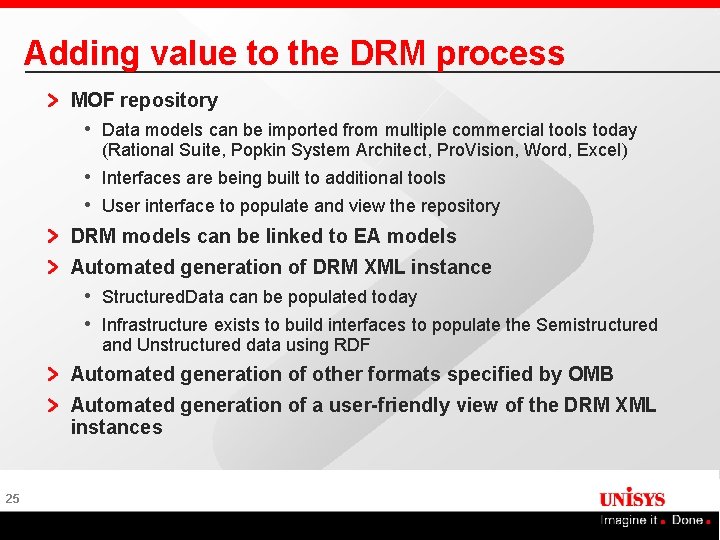 Adding value to the DRM process

> MOF repository

• Data models can be imported from multiple commercial tools today (Rational Suite, Popkin System Architect, ProVision, Word, Excel)

• Interfaces are being built to additional tools

• User interface to populate and view the repository

> DRM models can be linked to EA models

> Automated generation of DRM XML instance

• StructuredData can be populated today

• Infrastructure exists to build interfaces to populate the Semistructured and Unstructured data using RDF

> Automated generation of other formats specified by OMB

> Automated generation of a user-friendly view of the DRM XML instances

25

UNISYS

Imagine it. Done.